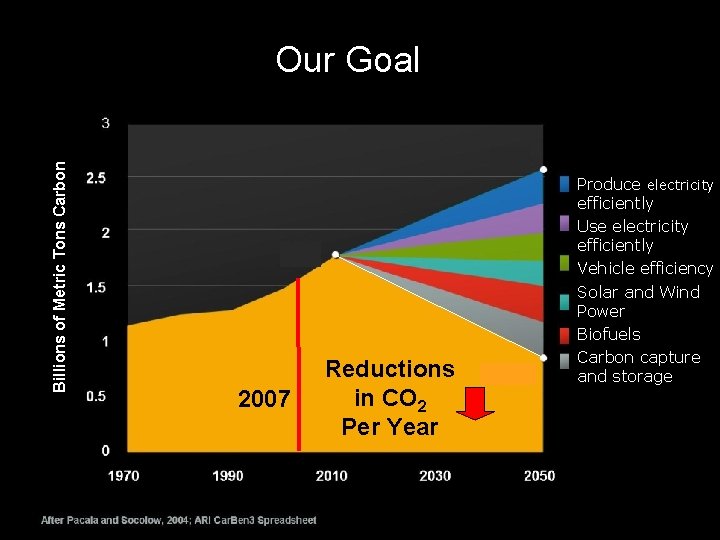 Our Goal

Billions of Metric Tons Carbon

3
2.5
2
1.5
1
0.5
0

1970 1990 2010 2030 2050

2007

Reductions in $CO_2$ Per Year

Produce electricity efficiently
Use electricity efficiently
Vehicle efficiency
Solar and Wind Power
Biofuels
Carbon capture and storage

After Pacala and Socolow, 2004; ARI CarBen3 Spreadsheet